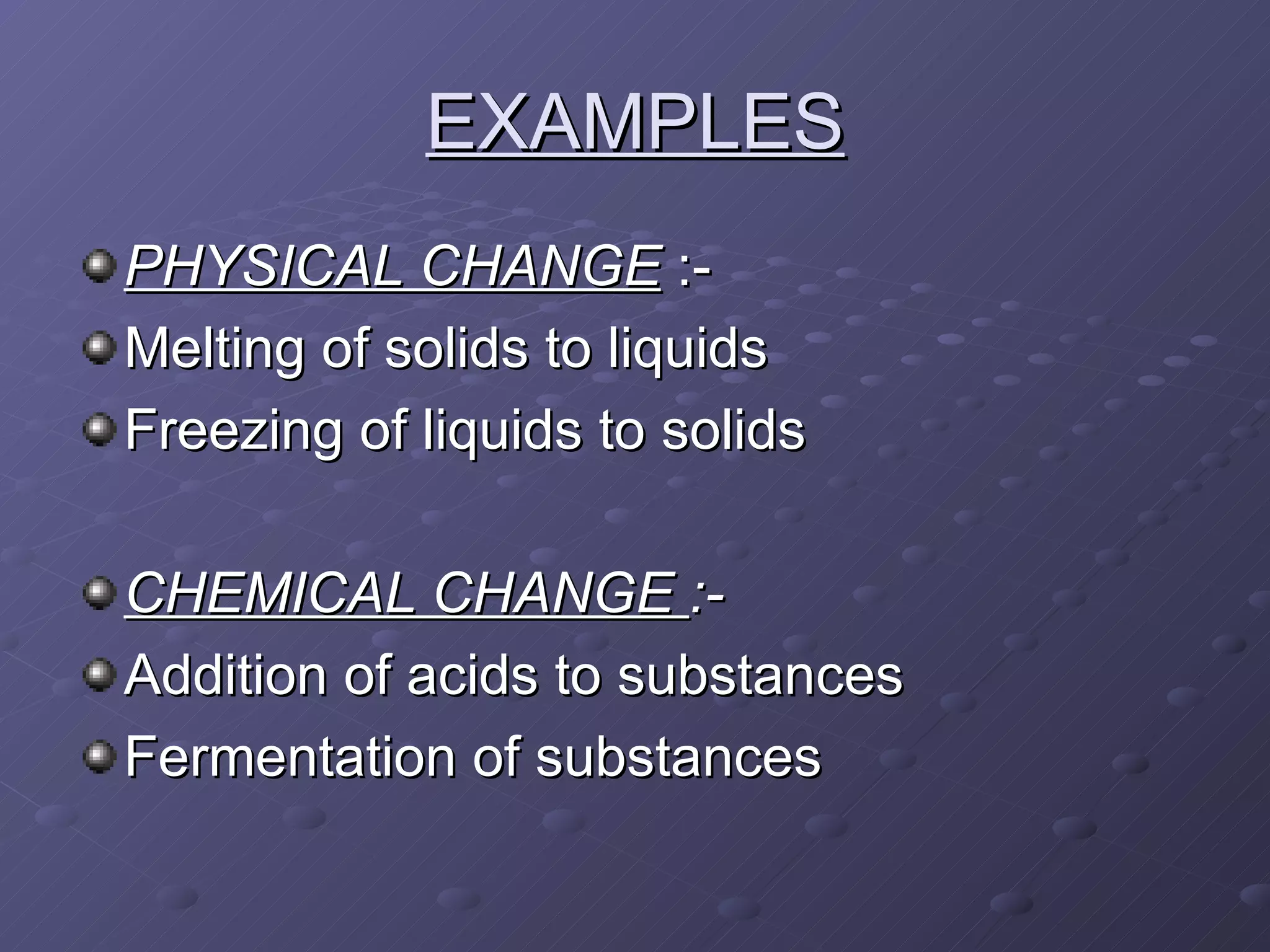 EXAMPLES

PHYSICAL CHANGE :-
Melting of solids to liquids
Freezing of liquids to solids

CHEMICAL CHANGE :-
Addition of acids to substances
Fermentation of substances